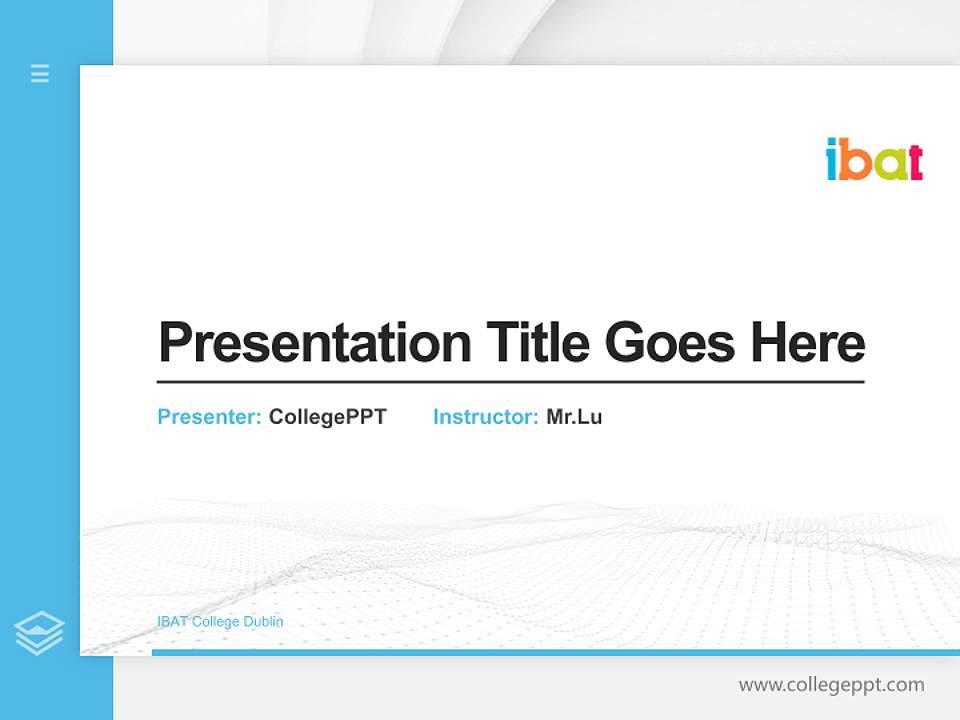 ibat

Presentation Title Goes Here

Presenter: CollegePPT Instructor: Mr.Lu

IBAT College Dublin

www.collegeppt.com